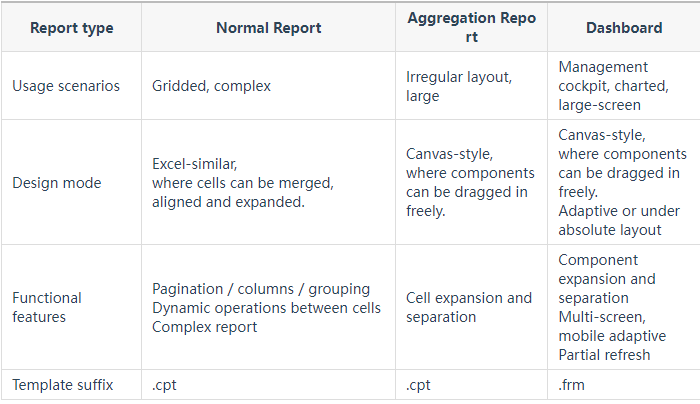 | Report type | Normal Report | Aggregation Report | Dashboard |
|---|---|---|---|
| Usage scenarios | Gridded, complex | Irregular layout, large | Management cockpit, charted, large-screen |
| Design mode | Excel-similar, where cells can be merged, aligned and expanded. | Canvas-style, where components can be dragged in freely. | Canvas-style, where components can be dragged in freely. Adaptive or under absolute layout |
| Functional features | Pagination / columns / grouping Dynamic operations between cells Complex report | Cell expansion and separation | Component expansion and separation Multi-screen, mobile adaptive Partial refresh |
| Template suffix | .cpt | .cpt | .frm |